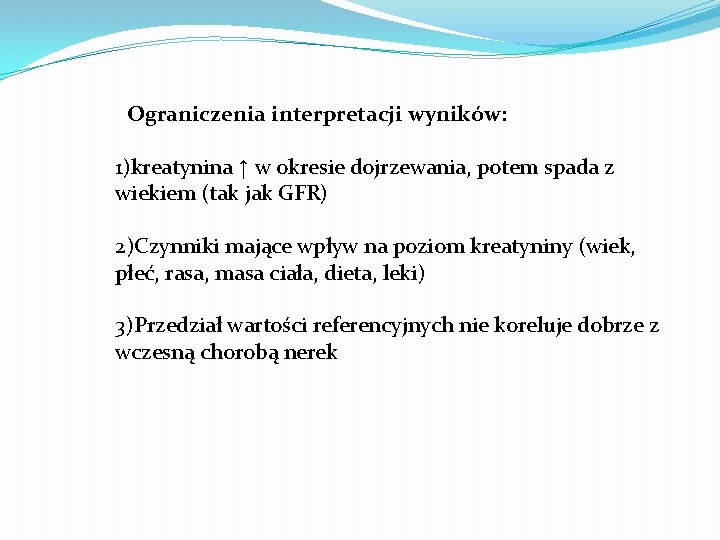 Ograniczenia interpretacji wyników:

1)kreatynina ↑ w okresie dojrzewania, potem spada z wiekiem (tak jak GFR)

2)Czynniki mające wpływ na poziom kreatyniny (wiek, płeć, rasa, masa ciała, dieta, leki)

3)Przedział wartości referencyjnych nie koreluje dobrze z wczesną chorobą nerek